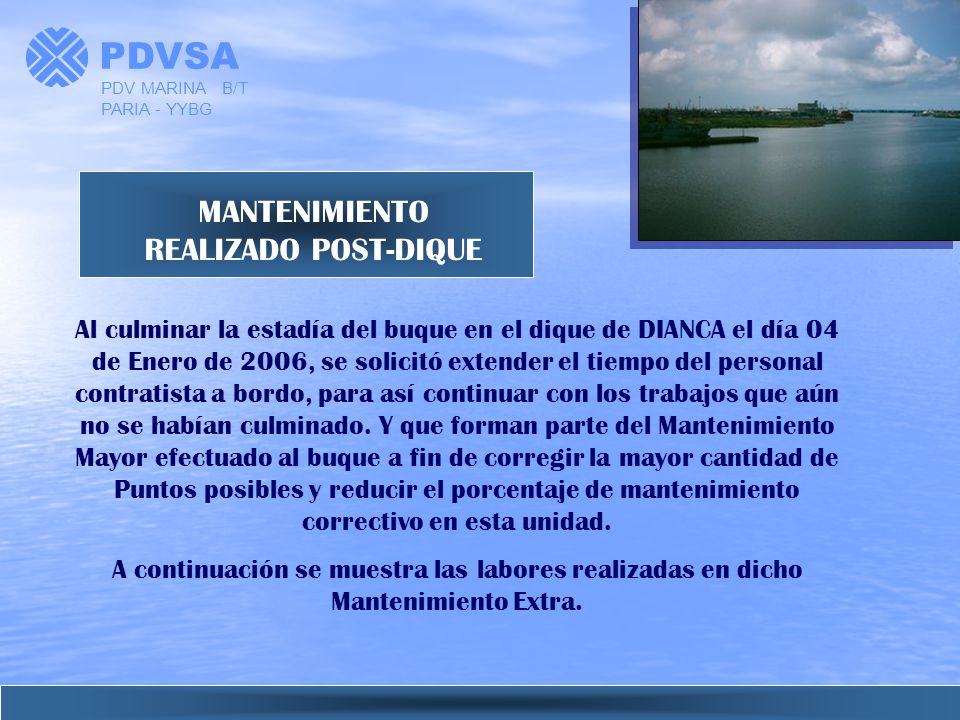 PDVSA
PDV MARINA B/T
PARIA - YYBG

MANTENIMIENTO
REALIZADO POST-DIQUE

Al culminar la estadía del buque en el dique de DIANCA el día 04 de Enero de 2006, se solicitó extender el tiempo del personal contratista a bordo, para así continuar con los trabajos que aún no se habían culminado. Y que forman parte del Mantenimiento Mayor efectuado al buque a fin de corregir la mayor cantidad de Puntos posibles y reducir el porcentaje de mantenimiento correctivo en esta unidad.

A continuación se muestra las labores realizadas en dicho Mantenimiento Extra.